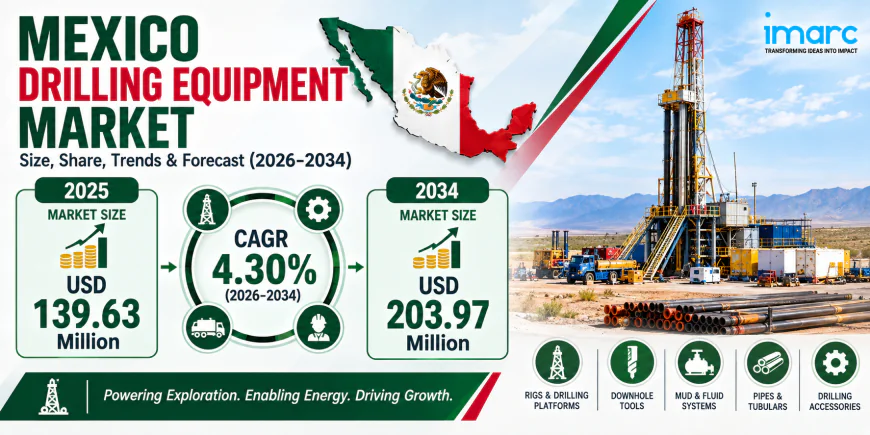 MEXICO
DRILLING EQUIPMENT
MARKET
Size, Share, Trends & Forecast (2026-2034)

imarc
TRANSFORMING IDEAS INTO IMPACT

2025
MARKET SIZE
USD
139.63
Million

CAGR
4.30%
(2026-2034)

2034
MARKET SIZE
USD
203.97
Million

Powering Exploration. Enabling Energy. Driving Growth.

RIGS & DRILLING PLATFORMS
DOWNHOLE TOOLS
MUD & FLUID SYSTEMS
PIPES & TUBULARS
DRILLING ACCESSORIES